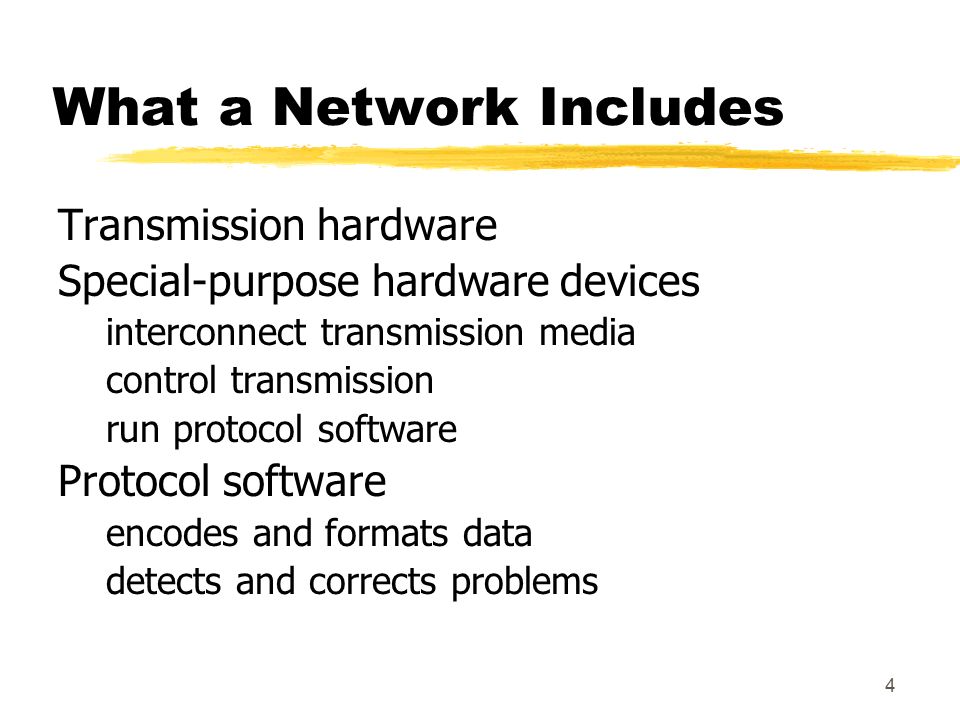 What a Network Includes

Transmission hardware

Special-purpose hardware devices

interconnect transmission media

control transmission

run protocol software

Protocol software

encodes and formats data

detects and corrects problems

4